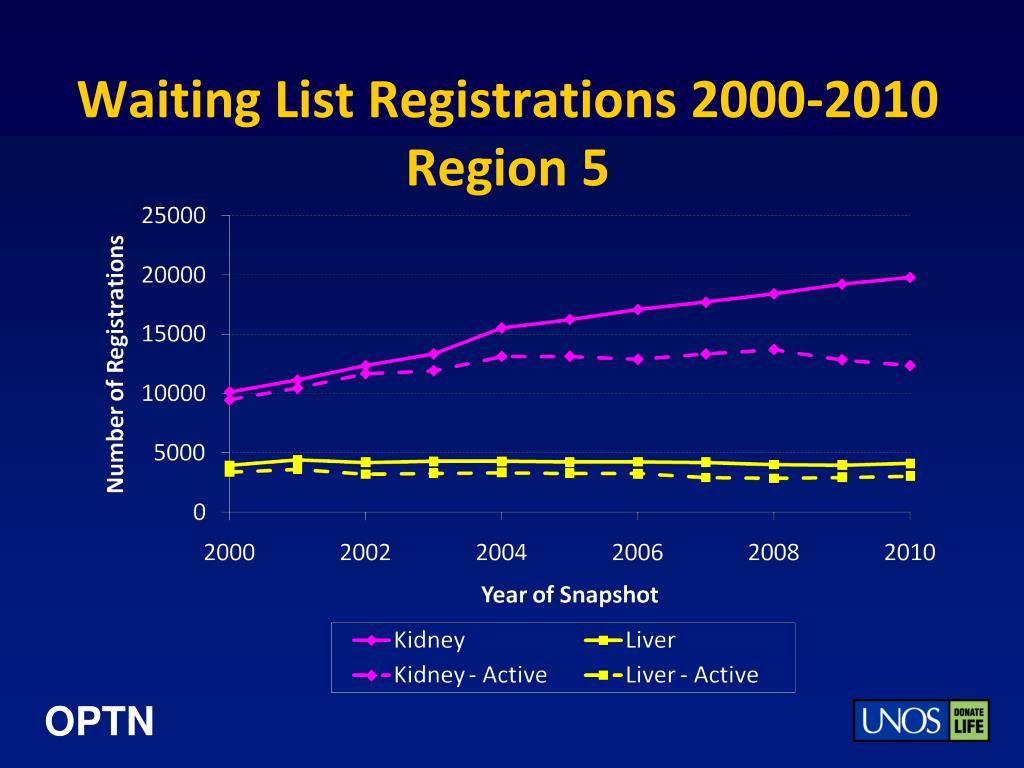 Waiting List Registrations 2000-2010
Region 5

Number of Registrations

25000
20000
15000
10000
5000
0

2000 2002 2004 2006 2008 2010

Year of Snapshot

Kidney
Liver
Kidney - Active
Liver - Active

OPTN

UNOS DONATE LIFE